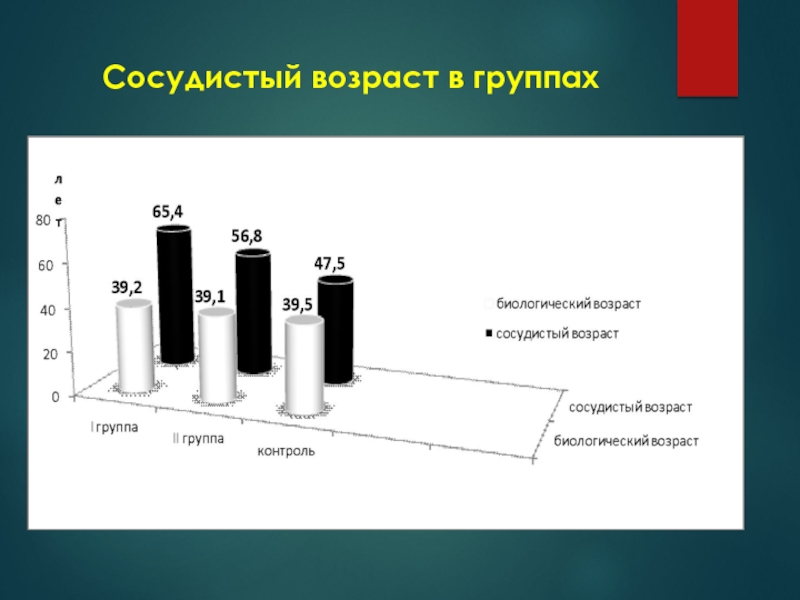 Сосудистый возраст в группах

л
е
т

80
60
40
20
0

39,2
65,4
39,1
56,8
39,5
47,5

биологический возраст
сосудистый возраст

I группа
II группа
контроль

сосудистый возраст
биологический возраст